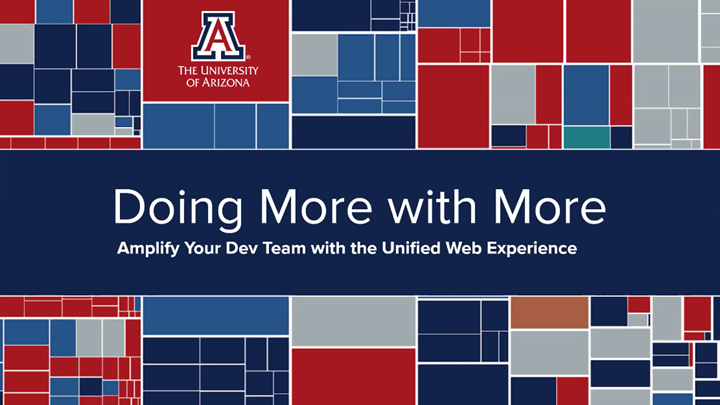 A
THE UNIVERSITY OF ARIZONA

Doing More with More
Amplify Your Dev Team with the Unified Web Experience